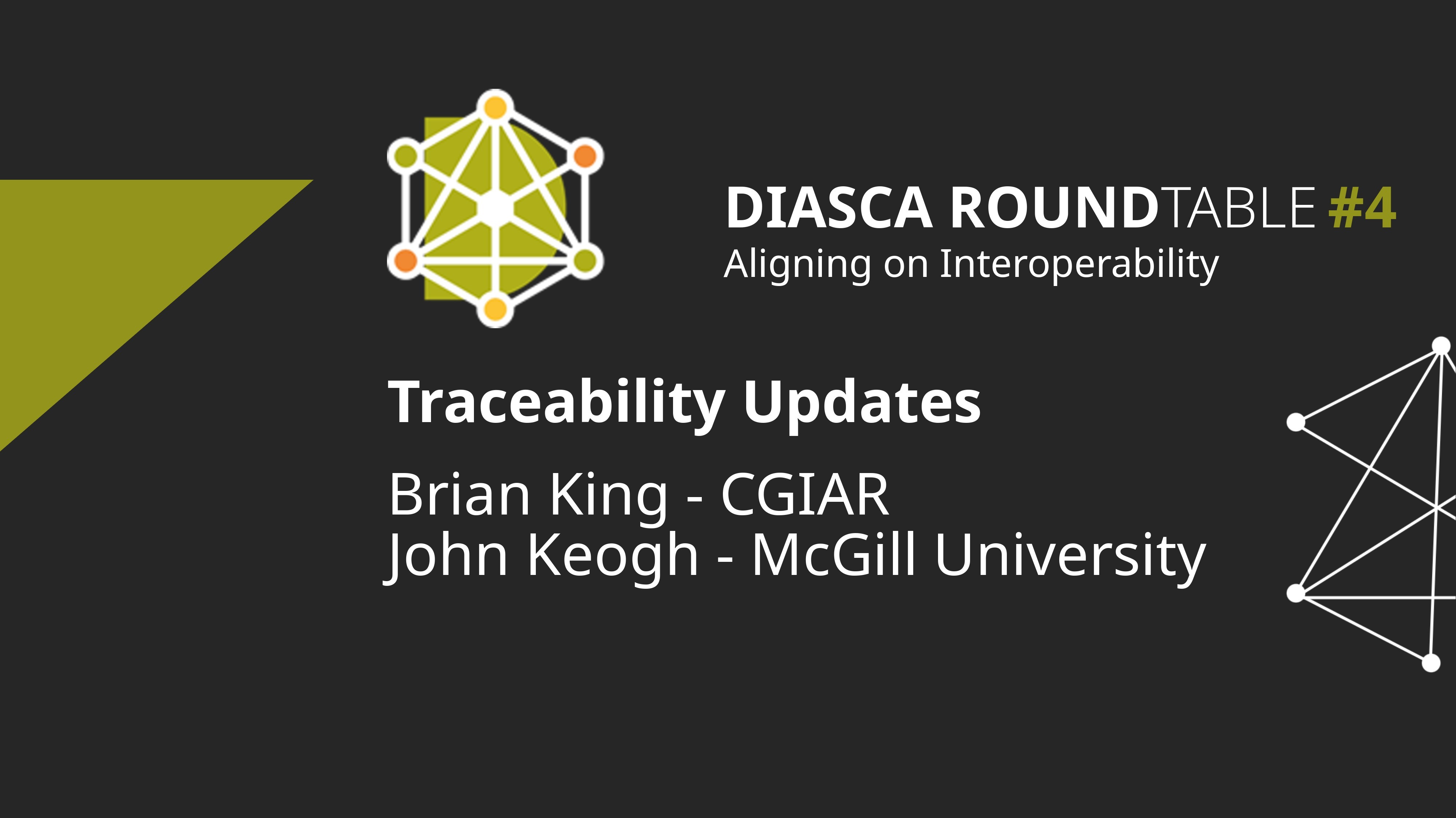 DIASCA ROUNDTABLE #4
Aligning on Interoperability

Traceability Updates

Brian King - CGIAR
John Keogh - McGill University